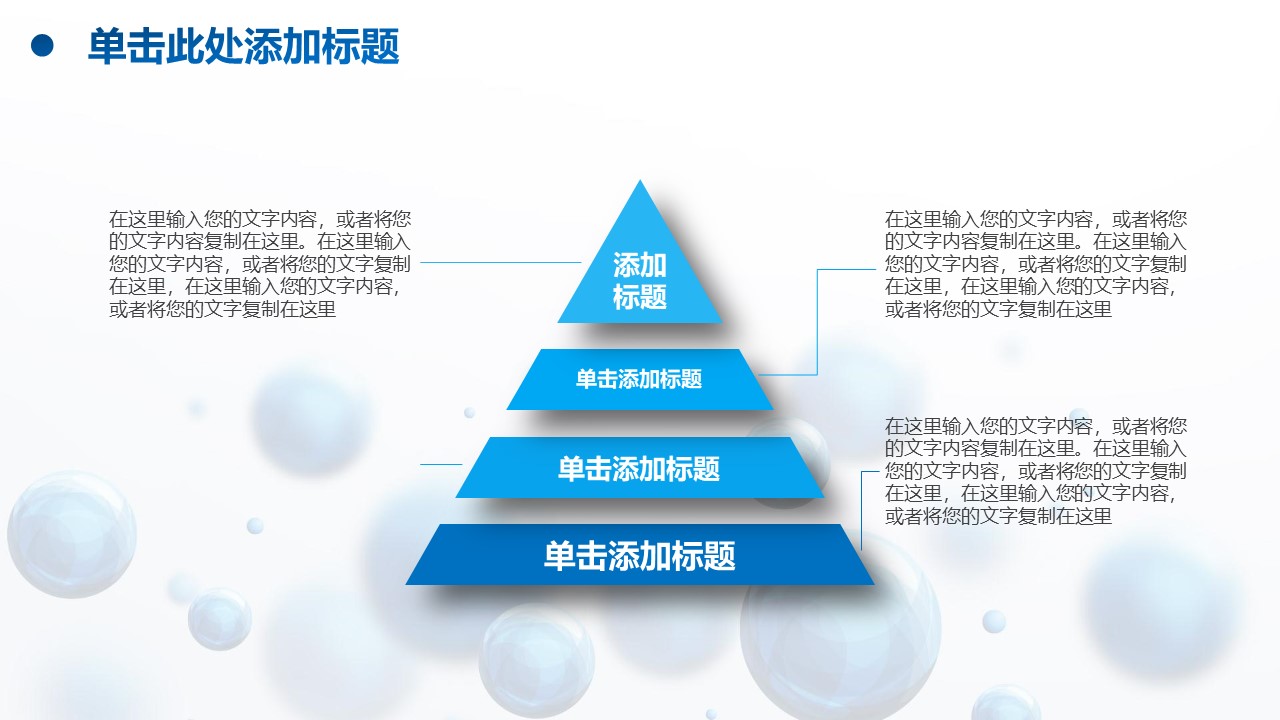 单击此处添加标题

在这里输入您的文字内容，或者将您的文字内容复制在这里。在这里输入您的文字内容，或者将您的文字复制在这里，在这里输入您的文字内容，或者将您的文字复制在这里

添加标题

单击添加标题

单击添加标题

单击添加标题

在这里输入您的文字内容，或者将您的文字内容复制在这里。在这里输入您的文字内容，或者将您的文字复制在这里，在这里输入您的文字内容，或者将您的文字复制在这里

在这里输入您的文字内容，或者将您的文字内容复制在这里。在这里输入您的文字内容，或者将您的文字复制在这里，在这里输入您的文字内容，或者将您的文字复制在这里